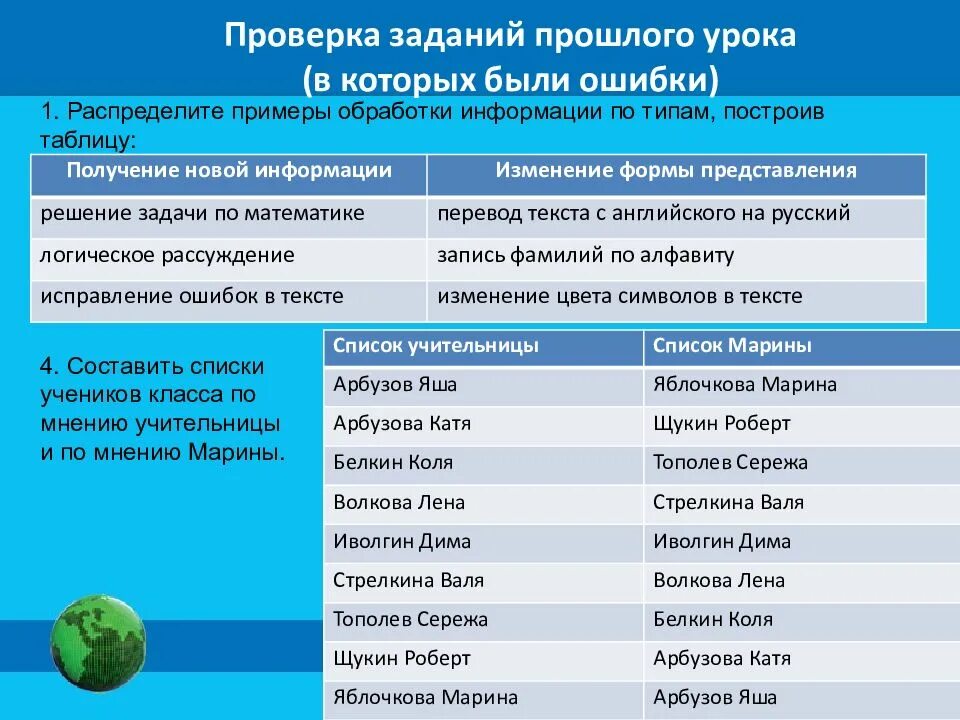 Проверка заданий прошлого урока
(в которых были ошибки)

1. Распределите примеры обработки информации по типам, построив таблицу:

| Получение новой информации | Изменение формы представления |
|---|---|
| решение задачи по математике | перевод текста с английского на русский |
| логическое рассуждение | запись фамилий по алфавиту |
| исправление ошибок в тексте | изменение цвета символов в тексте |

4. Составить списки учеников класса по мнению учительницы и по мнению Марины.

| Список учительницы | Список Марины |
|---|---|
| Арбузов Яша | Яблочкова Марина |
| Арбузова Катя | Щукин Роберт |
| Белкин Коля | Тополев Сережа |
| Волкова Лена | Стрелкина Валя |
| Иволгин Дима | Иволгин Дима |
| Стрелкина Валя | Волкова Лена |
| Тополев Сережа | Белкин Коля |
| Щукин Роберт | Арбузова Катя |
| Яблочкова Марина | Арбузов Яша |